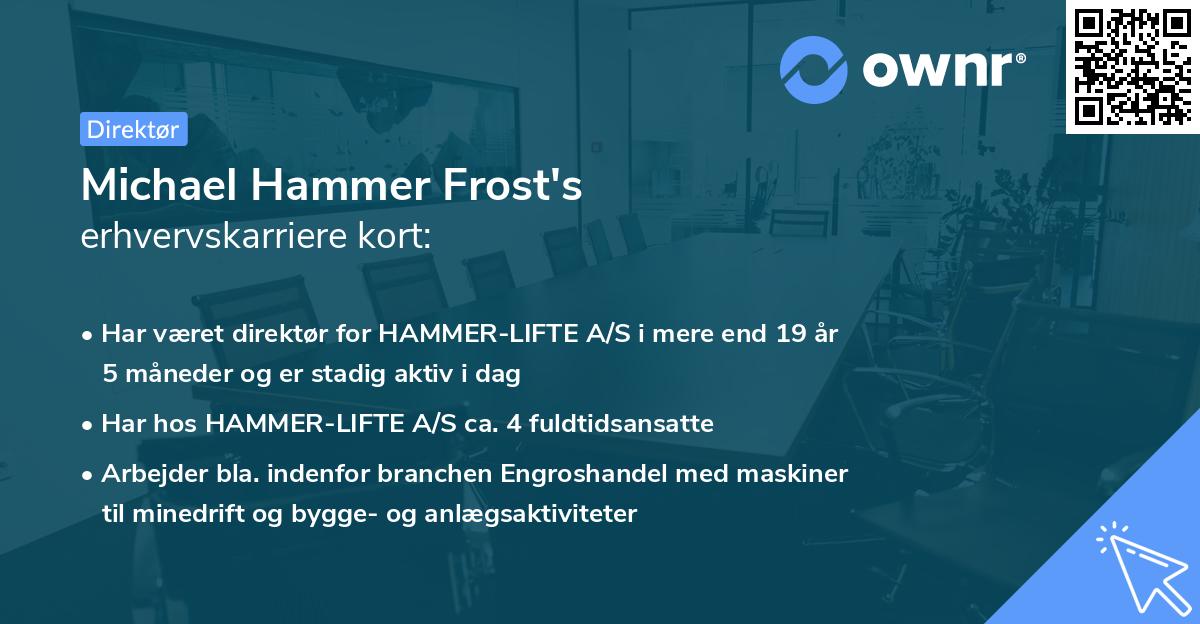 ownr®

Direktør

Michael Hammer Frost's
erhvervskarriere kort:

• Har været direktør for HAMMER-LIFTE A/S i mere end 19 år 5 måneder og er stadig aktiv i dag

• Har hos HAMMER-LIFTE A/S ca. 4 fuldtidsansatte

• Arbejder bla. indenfor branchen Engroshandel med maskiner til minedrift og bygge- og anlægsaktiviteter